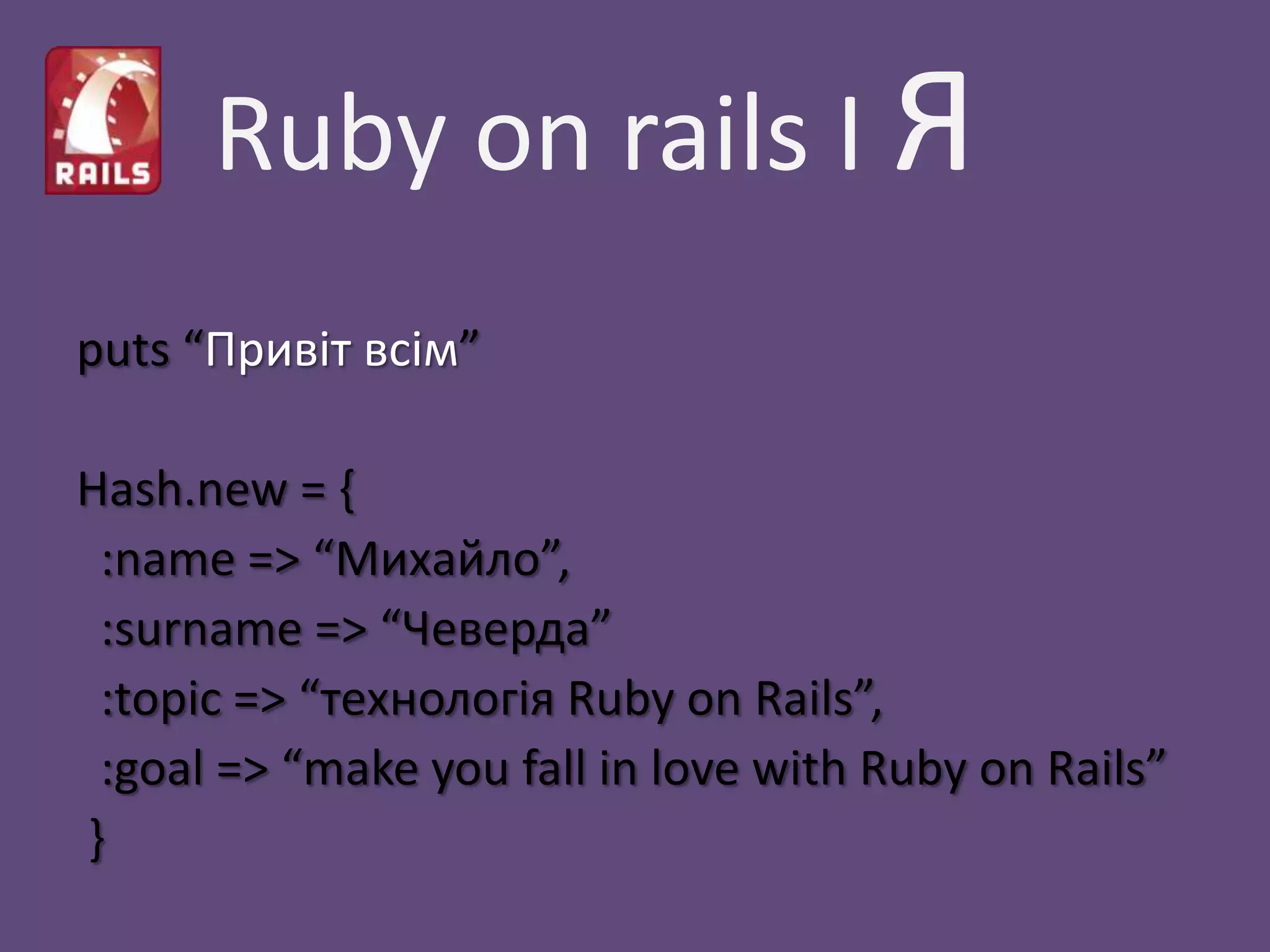 RAILS

Ruby on rails I Я

puts “Привіт всім”

Hash.new = {
:name => “Михайло”,
:surname => “Чеверда”
:topic => “технологія Ruby on Rails”,
:goal => “make you fall in love with Ruby on Rails”
}